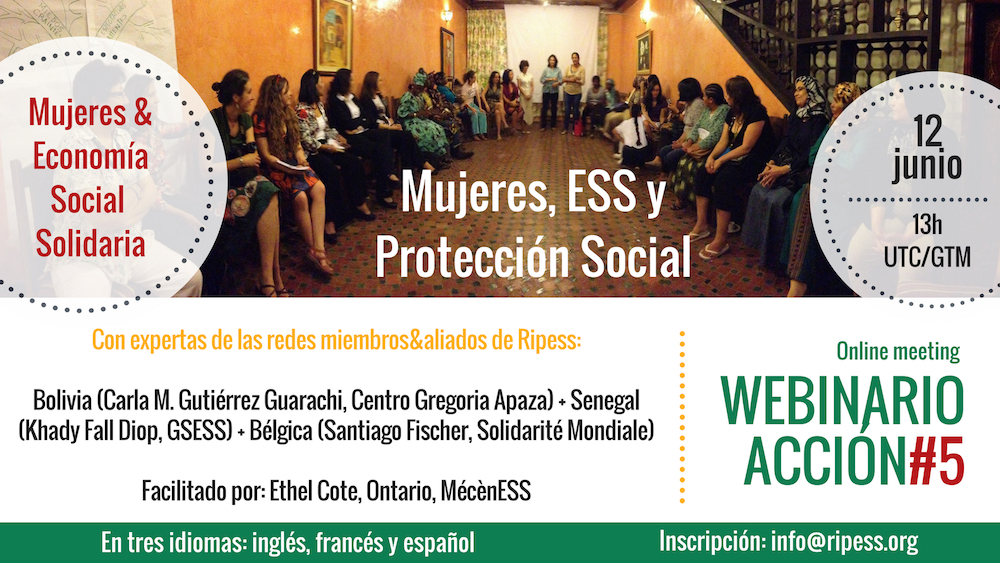 Mujeres & Economía Social Solidaria

Mujeres, ESS y Protección Social

12 junio

13h UTC/GTM

Con expertas de las redes miembros&aliados de Ripess:

Bolivia (Carla M. Gutiérrez Guarachi, Centro Gregoria Apaza) + Senegal (Khady Fall Diop, GSESS) + Bélgica (Santiago Fischer, Solidarité Mondiale)

Facilitado por: Ethel Cote, Ontario, MécènESS

Online meeting

WEBINARIO ACCIÓN#5

En tres idiomas: inglés, francés y español

Inscripción: info@ripess.org